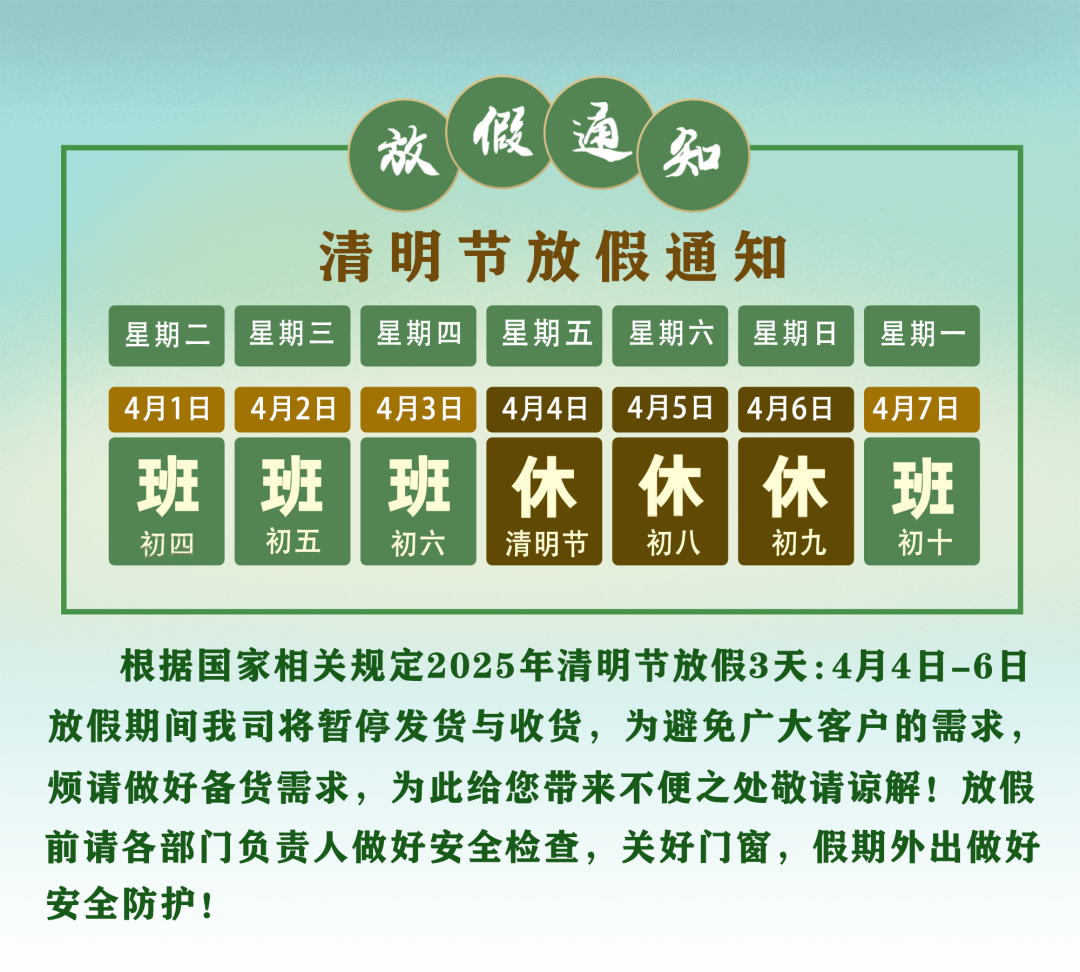 放假通知

清明节放假通知

| 星期二 | 星期三 | 星期四 | 星期五 | 星期六 | 星期日 | 星期一 |
|---|---|---|---|---|---|---|
| 4月1日 | 4月2日 | 4月3日 | 4月4日 | 4月5日 | 4月6日 | 4月7日 |
| 班 初四 | 班 初五 | 班 初六 | 休 清明节 | 休 初八 | 休 初九 | 班 初十 |

根据国家相关规定2025年清明节放假3天：4月4日-6日放假期间我司将暂停发货与收货，为避免广大客户的需求，烦请做好备货需求，为此给您带来不便之处敬请谅解！放假前请各部门负责人做好安全检查，关好门窗，假期外出做好安全防护！